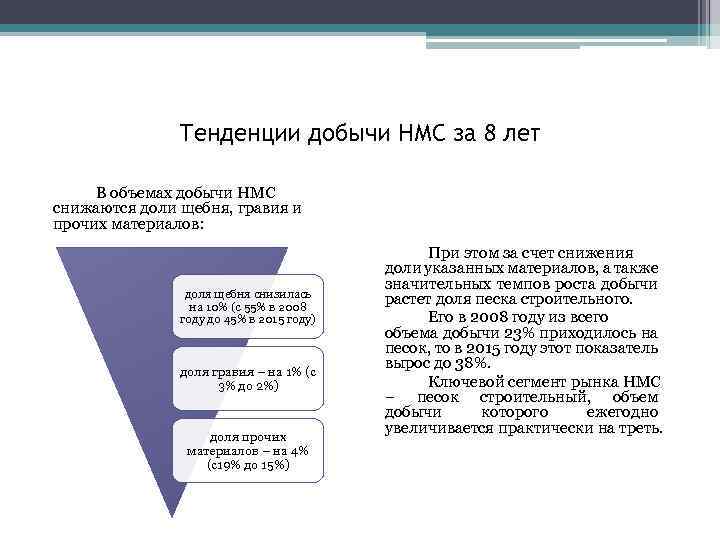 Тенденции добычи НМС за 8 лет

В объемах добычи НМС снижаются доли щебня, гравия и прочих материалов:

доля щебня снизилась на 10% (с 55% в 2008 году до 45% в 2015 году)

доля гравия – на 1% (с 3% до 2%)

доля прочих материалов – на 4% (с19% до 15%)

При этом за счет снижения доли указанных материалов, а также значительных темпов роста добычи растет доля песка строительного.

Его в 2008 году из всего объема добычи 23% приходилось на песок, то в 2015 году этот показатель вырос до 38%.

Ключевой сегмент рынка НМС – песок строительный, объем добычи которого ежегодно увеличивается практически на треть.